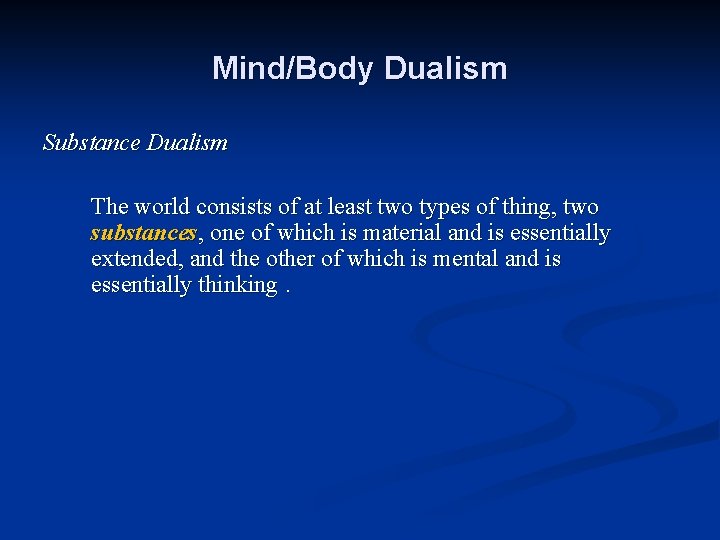 Mind/Body Dualism

Substance Dualism

The world consists of at least two types of thing, two substances, one of which is material and is essentially extended, and the other of which is mental and is essentially thinking .